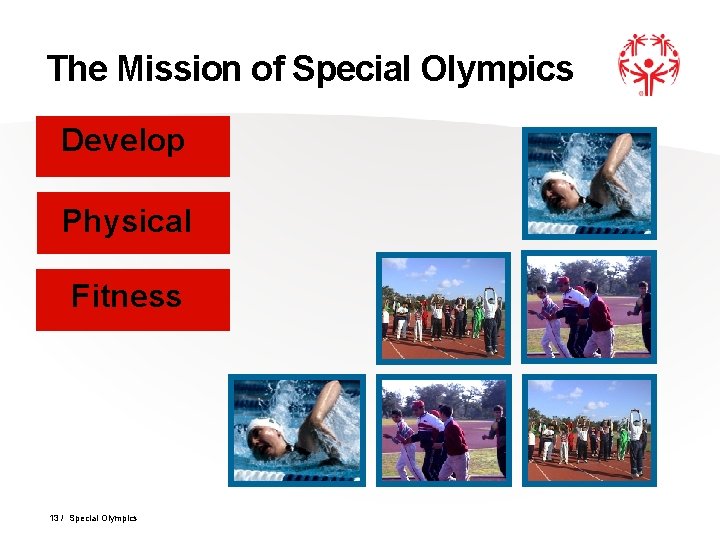 The Mission of Special Olympics

Develop

Physical

Fitness

13 / Special Olympics